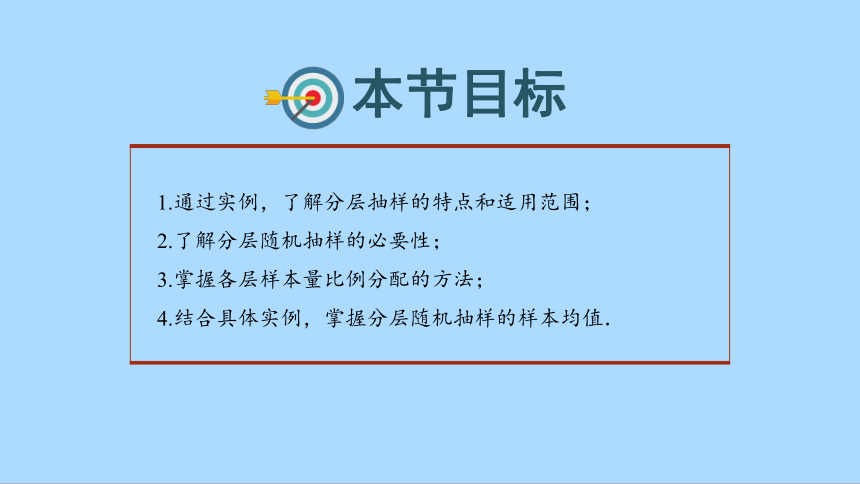 本节目标

1.通过实例，了解分层抽样的特点和适用范围；

2.了解分层随机抽样的必要性；

3.掌握各层样本量比例分配的方法；

4.结合具体实例，掌握分层随机抽样的样本均值.